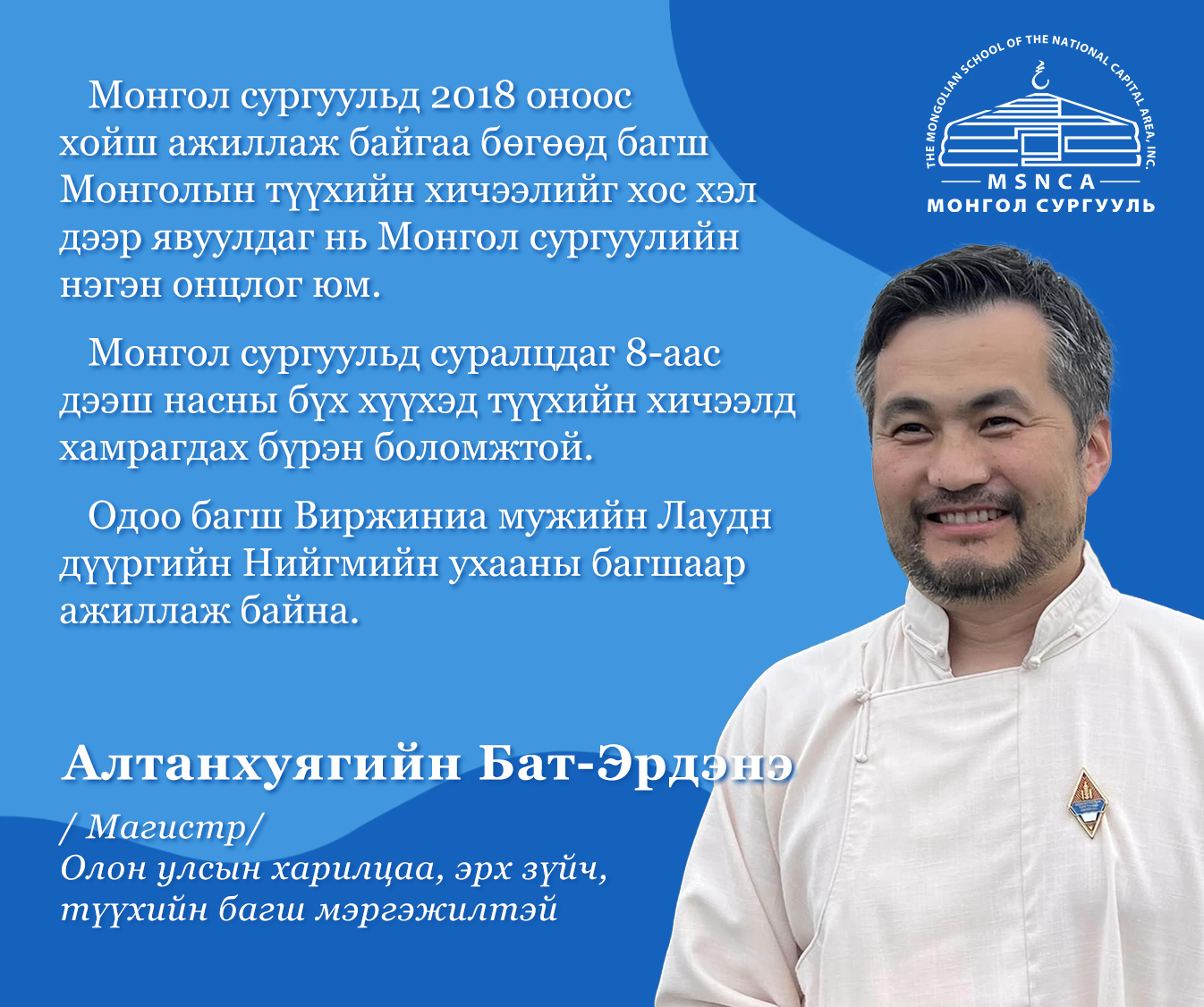 THE MONGOLIAN SCHOOL OF THE NATIONAL CAPITAL AREA, INC.
MSNCA
МОНГОЛ СУРГУУЛЬ

Монгол сургуульд 2018 оноос хойш ажиллаж байгаа бөгөөд багш Монголын түүхийн хичээлийг хос хэл дээр явуулдаг нь Монгол сургуулийн нэгэн онцлог юм.

Монгол сургуульд суралцдаг 8-аас дээш насны бүх хүүхэд түүхийн хичээлд хамрагдах бүрэн боломжтой.

Одоо багш Виржиниа мужийн Лаудн дүүргийн Нийгмийн ухааны багшаар ажиллаж байна.

Алтанхуягийн Бат-Эрдэнэ
/ Магистр/
Олон улсын харилцаа, эрх зүйч, түүхийн багш мэргэжилтэй